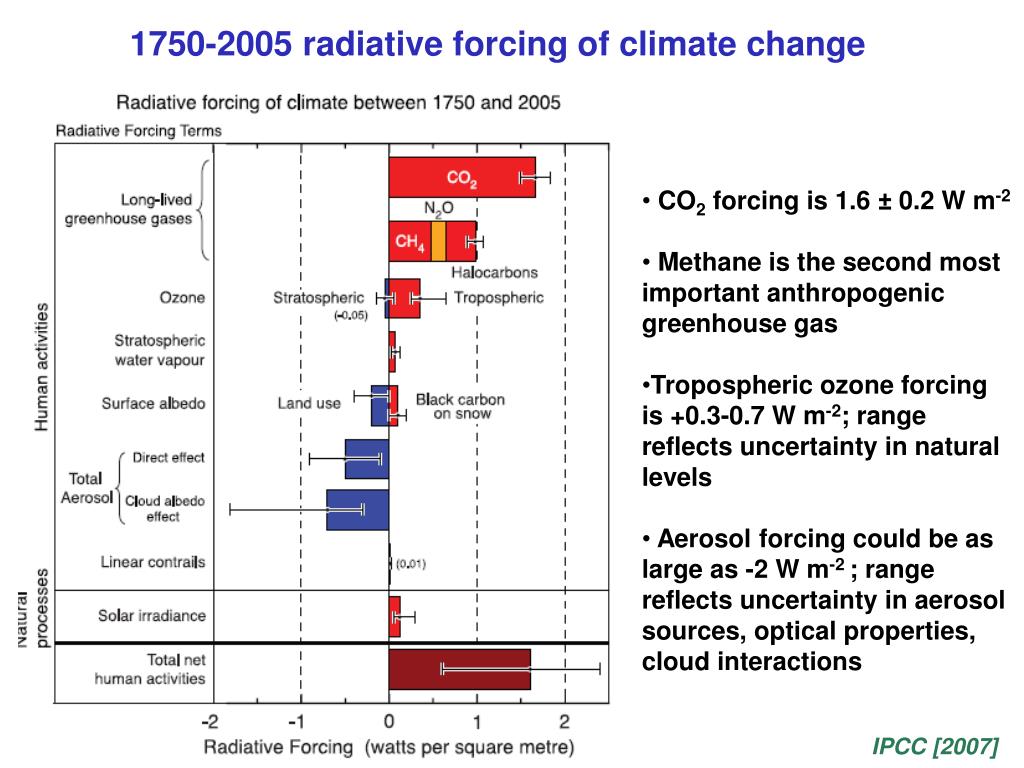 1750-2005 radiative forcing of climate change

Radiative forcing of climate between 1750 and 2005

Radiative Forcing Terms

Human activities

Long-lived greenhouse gases

$CO_2$

$N_2O$

$CH_4$

Halocarbons

Ozone

Stratospheric

(-0.05)

Tropospheric

Stratospheric water vapour

Surface albedo

Land use

Black carbon on snow

Total Aerosol

Direct effect

Cloud albedo effect

Linear contrails

(0.01)

Natural processes

Solar irradiance

Total net human activities

-2 -1 0 1 2

Radiative Forcing (watts per square metre)

• $CO_2$ forcing is 1.6 ± 0.2 W $m^{-2}$

• Methane is the second most important anthropogenic greenhouse gas

•Tropospheric ozone forcing is +0.3-0.7 W $m^{-2}$; range reflects uncertainty in natural levels

• Aerosol forcing could be as large as -2 W $m^{-2}$ ; range reflects uncertainty in aerosol sources, optical properties, cloud interactions

IPCC [2007]